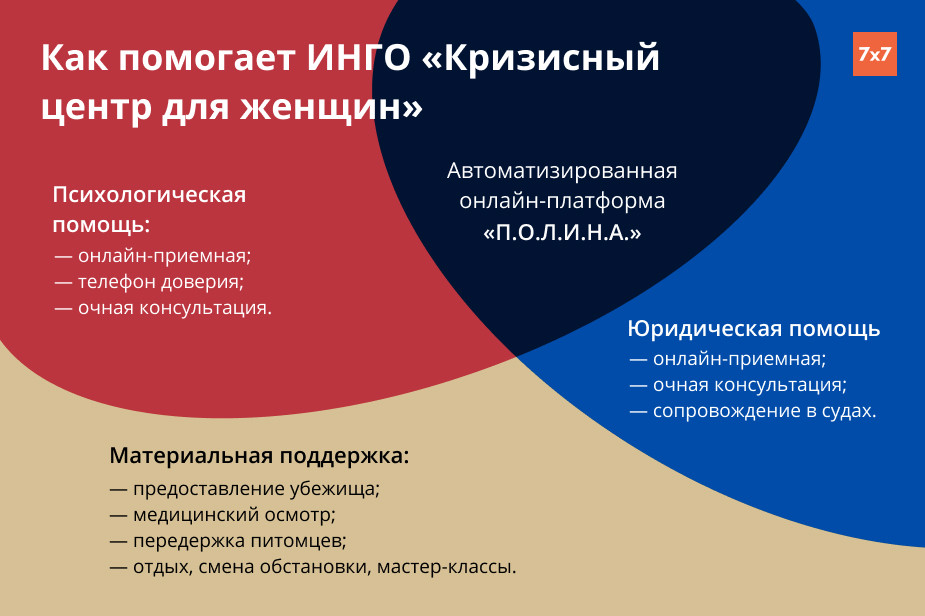 Как помогает ИНГО «Кризисный центр для женщин»

7x7

Психологическая помощь:
— онлайн-приемная;
— телефон доверия;
— очная консультация.

Автоматизированная онлайн-платформа «П.О.Л.И.Н.А.»

Юридическая помощь
— онлайн-приемная;
— очная консультация;
— сопровождение в судах.

Материальная поддержка:
— предоставление убежища;
— медицинский осмотр;
— передержка питомцев;
— отдых, смена обстановки, мастер-классы.